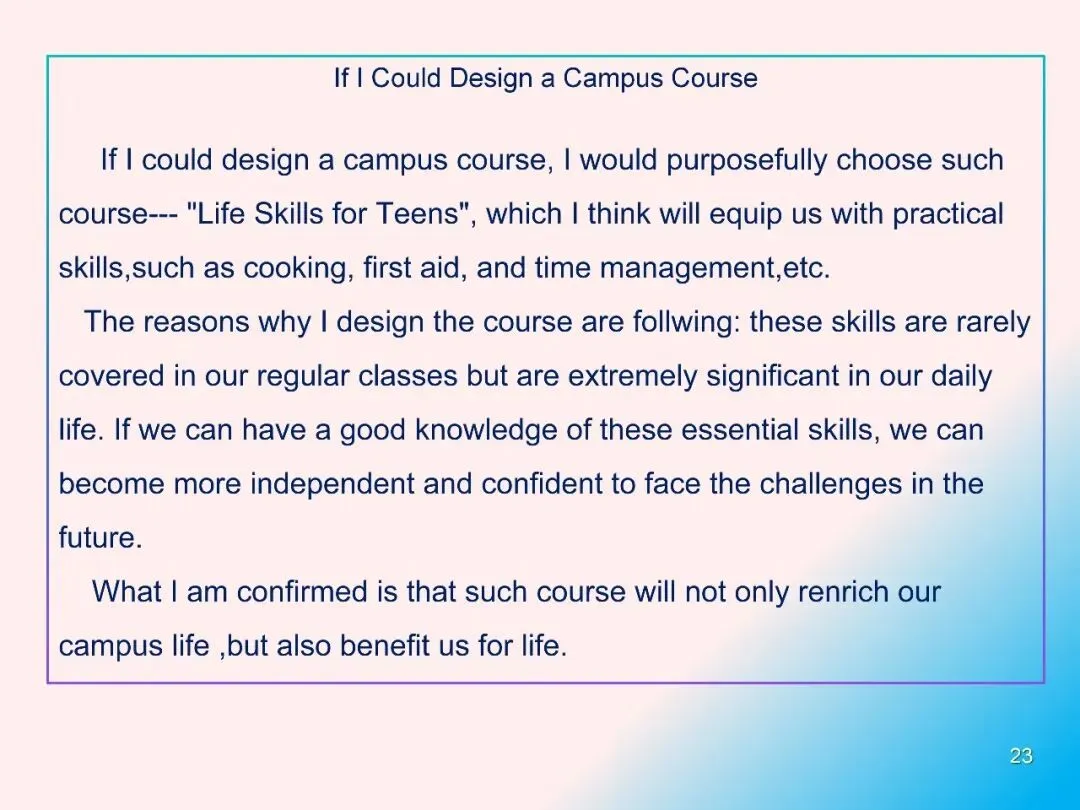 If I Could Design a Campus Course

If I could design a campus course, I would purposefully choose such course--- "Life Skills for Teens", which I think will equip us with practical skills,such as cooking, first aid, and time management,etc.

The reasons why I design the course are follwing: these skills are rarely covered in our regular classes but are extremely significant in our daily life. If we can have a good knowledge of these essential skills, we can become more independent and confident to face the challenges in the future.

What I am confirmed is that such course will not only renrich our campus life ,but also benefit us for life.

23